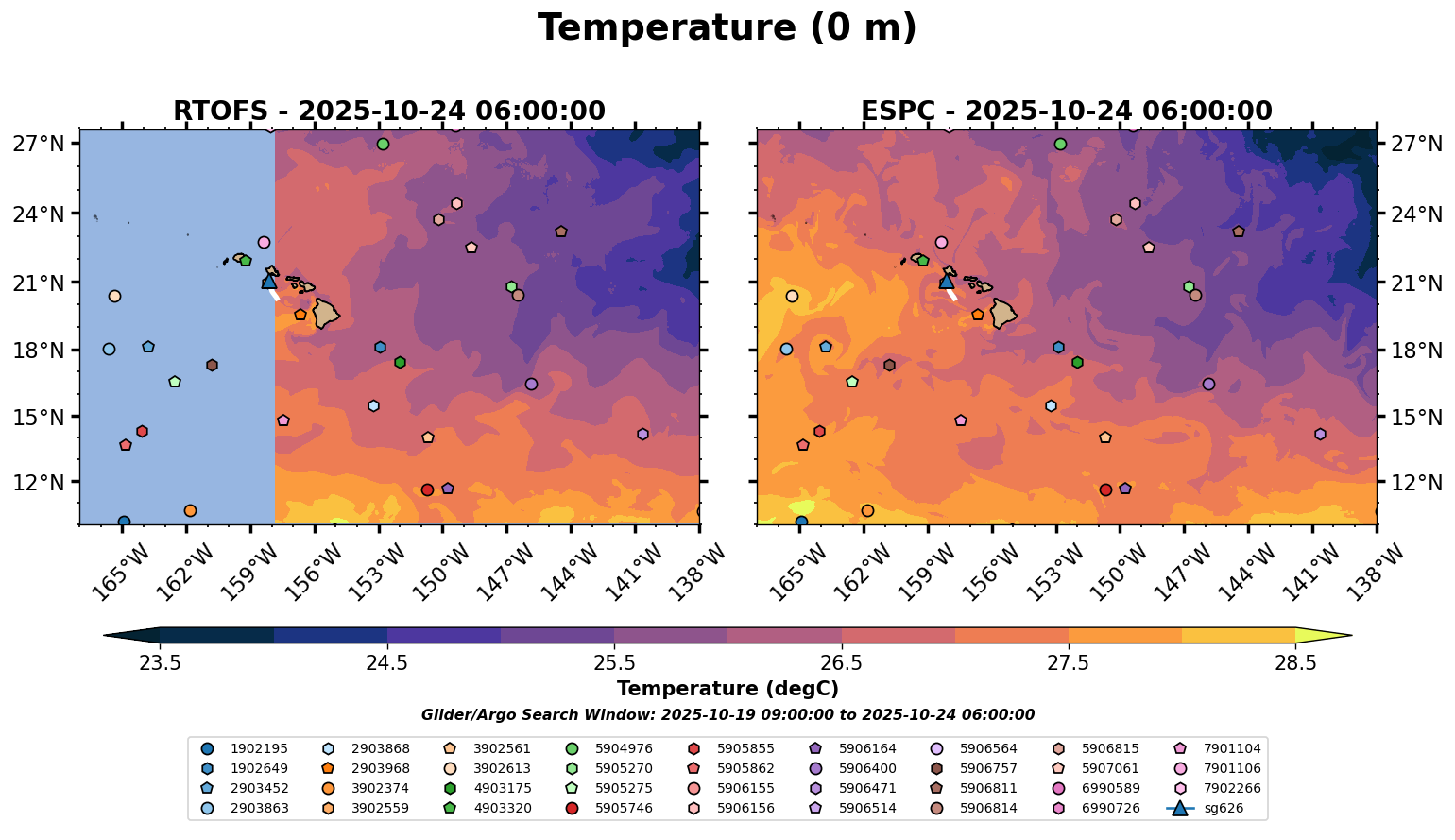 Temperature (0 m)

RTOFS - 2025-10-24 06:00:00

27°N
24°N
21°N
18°N
15°N
12°N

165°W 162°W 159°W 156°W 153°W 150°W 147°W 144°W 141°W 138°W

ESPC - 2025-10-24 06:00:00

27°N
24°N
21°N
18°N
15°N
12°N

165°W 162°W 159°W 156°W 153°W 150°W 147°W 144°W 141°W 138°W

23.5 24.5 25.5 26.5 27.5 28.5

Temperature (degC)

Glider/Argo Search Window: 2025-10-19 09:00:00 to 2025-10-24 06:00:00

1902195
1902649
2903452
2903863
2903868
2903968
3902374
3902559
3902561
3902613
4903175
4903320
5904976
5905270
5905275
5905746
5905855
5905862
5906155
5906156
5906164
5906400
5906471
5906514
5906564
5906757
5906811
5906814
5906815
5907061
6990589
6990726
7901104
7901106
7902266
sg626